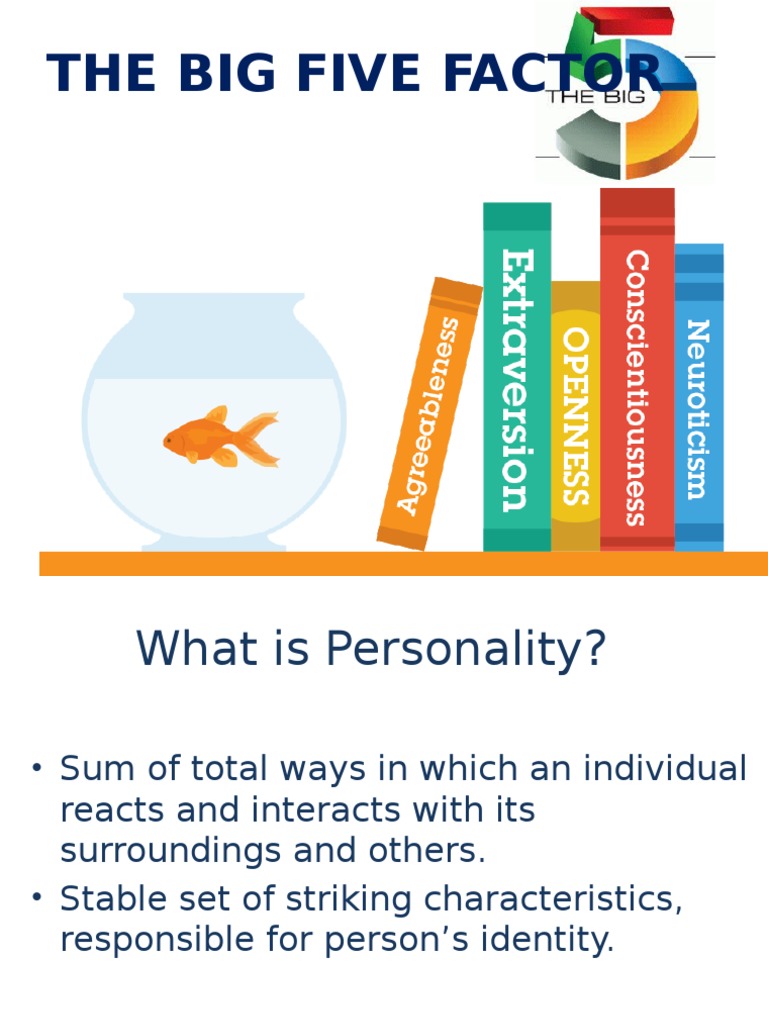 THE BIG FIVE FACTOR

THE BIG 5

Agreeableness

Extraversion

OPENNESS

Conscientiousness

Neuroticism

What is Personality?

• Sum of total ways in which an individual reacts and interacts with its surroundings and others.
• Stable set of striking characteristics, responsible for person’s identity.